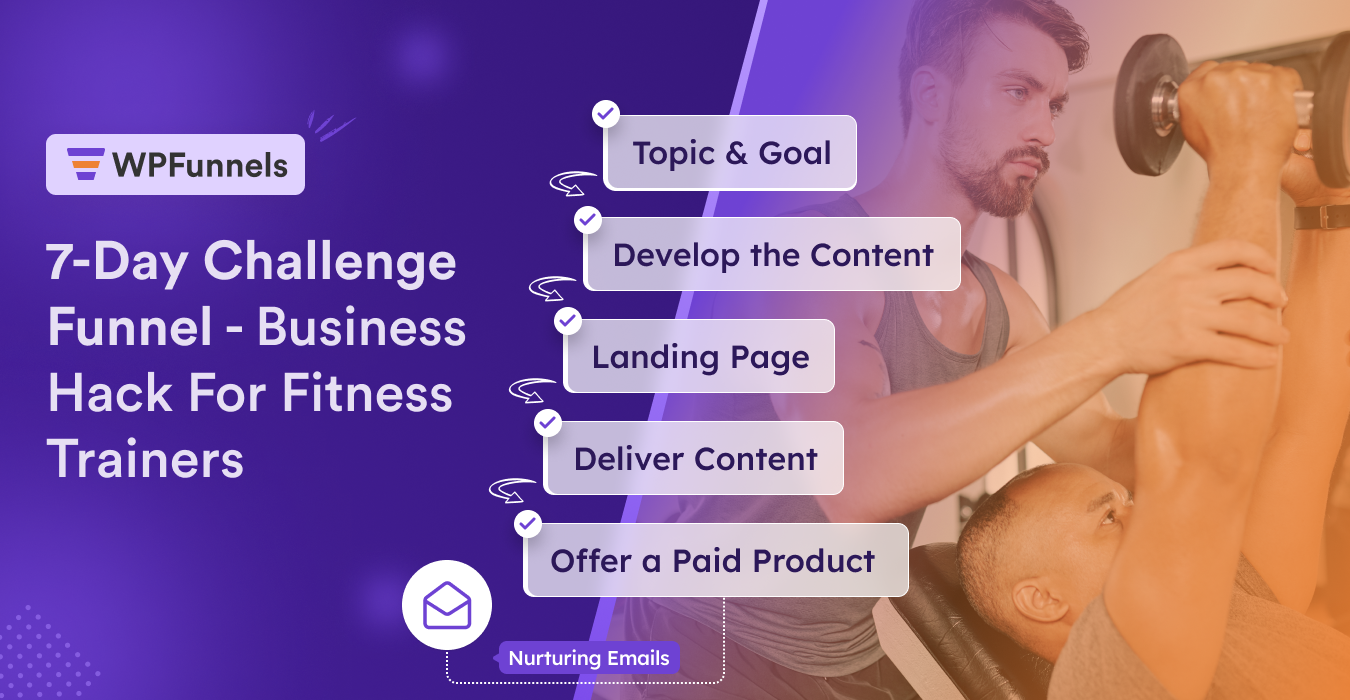 WPFunnels

7-Day Challenge Funnel - Business Hack For Fitness Trainers

Topic & Goal

Develop the Content

Landing Page

Deliver Content

Offer a Paid Product

Nurturing Emails